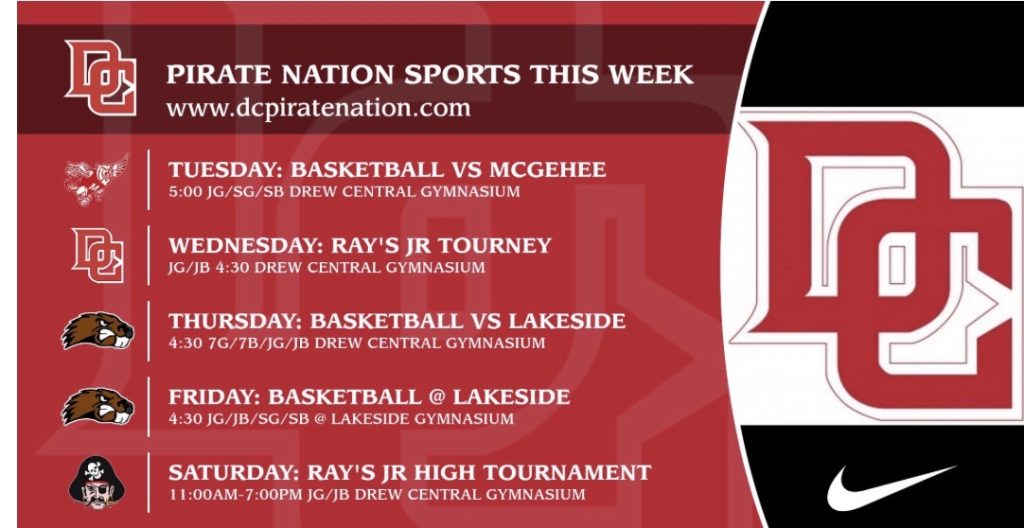 DC

PIRATE NATION SPORTS THIS WEEK
www.dcpiratenation.com

TUESDAY: BASKETBALL VS MCGEHEE
5:00 JG/SG/SB DREW CENTRAL GYMNASIUM

DC

WEDNESDAY: RAY'S JR TOURNEY
JG/JB 4:30 DREW CENTRAL GYMNASIUM

THURSDAY: BASKETBALL VS LAKESIDE
4:30 7G/7B/JG/JB DREW CENTRAL GYMNASIUM

FRIDAY: BASKETBALL @ LAKESIDE
4:30 JG/JB/SG/SB @ LAKESIDE GYMNASIUM

SATURDAY: RAY'S JR HIGH TOURNAMENT
11:00AM-7:00PM JG/JB DREW CENTRAL GYMNASIUM

DC